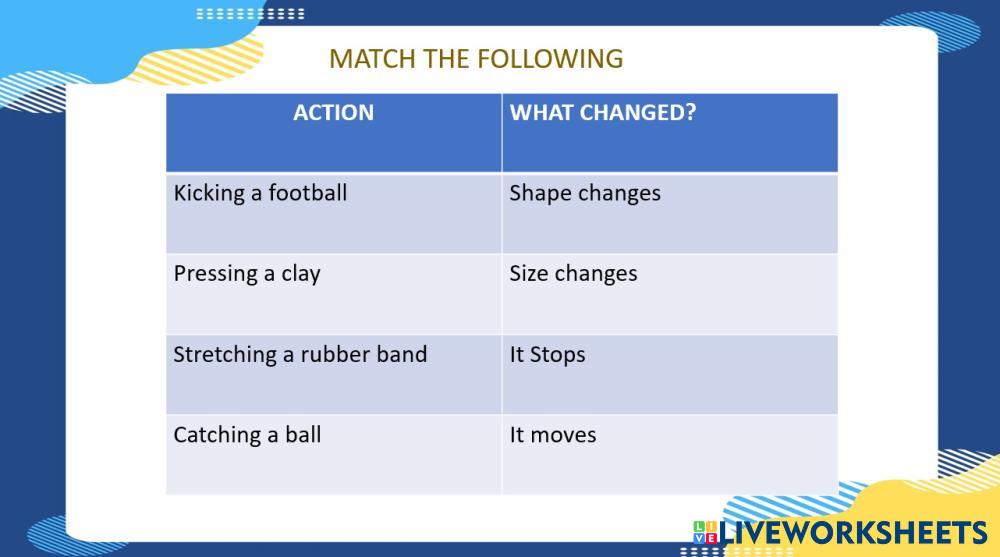 MATCH THE FOLLOWING

| ACTION | WHAT CHANGED? |
|---|---|
| Kicking a football | Shape changes |
| Pressing a clay | Size changes |
| Stretching a rubber band | It Stops |
| Catching a ball | It moves |

LIVEWORKSHEETS